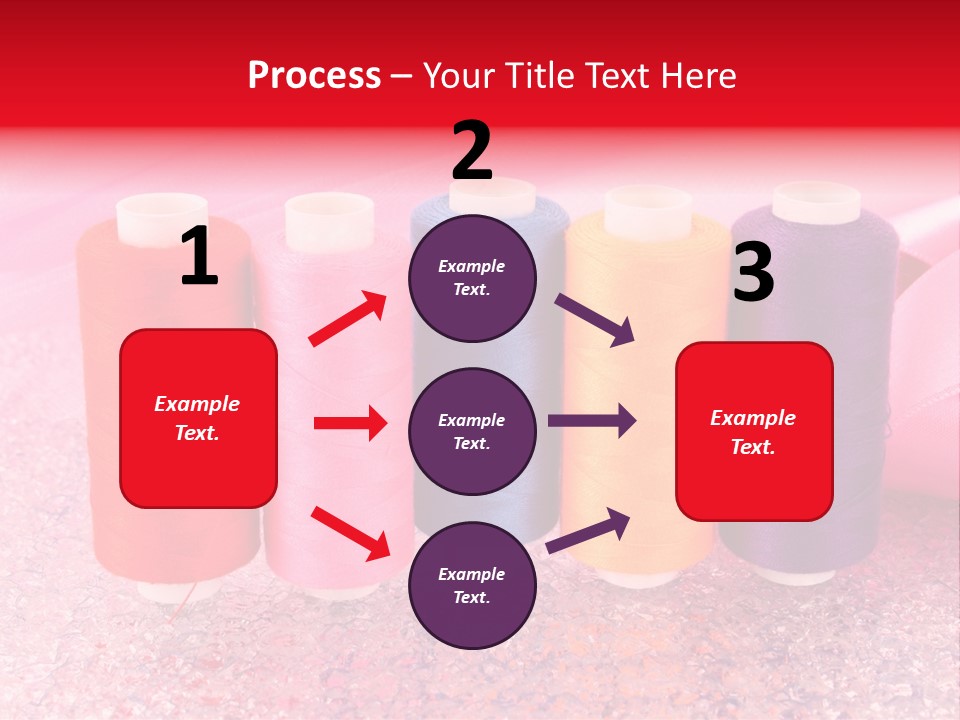 Process – Your Title Text Here

1

Example Text.

2

Example Text.

Example Text.

Example Text.

3

Example Text.